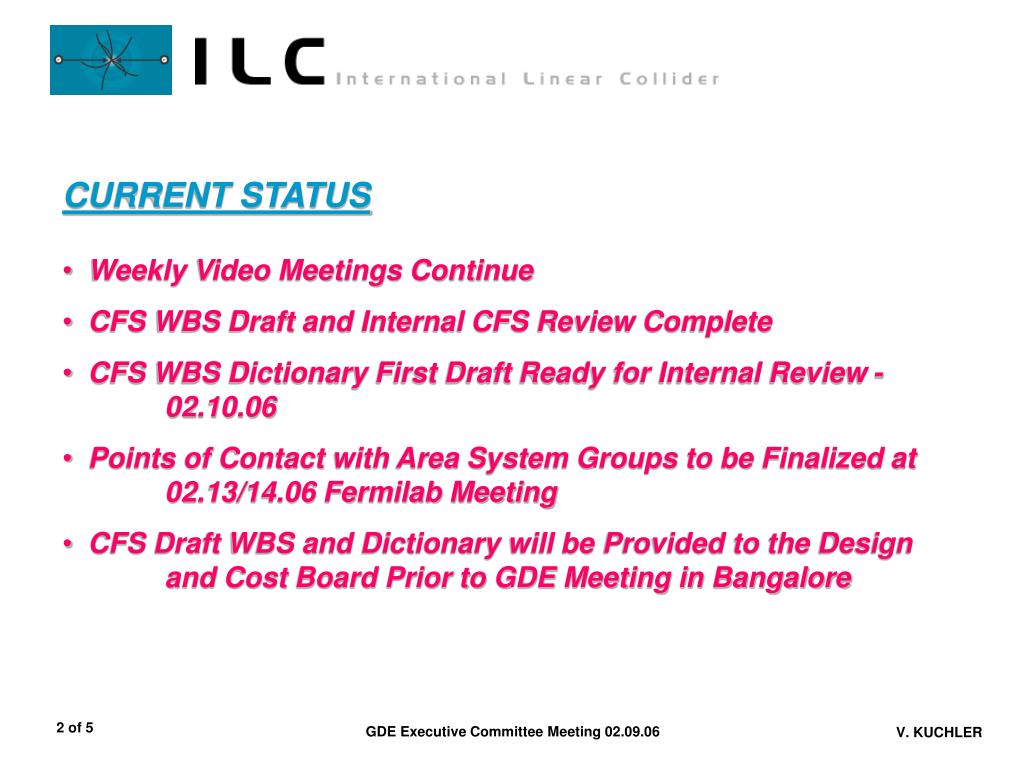 ILC International Linear Collider

CURRENT STATUS

• Weekly Video Meetings Continue
• CFS WBS Draft and Internal CFS Review Complete
• CFS WBS Dictionary First Draft Ready for Internal Review - 02.10.06
• Points of Contact with Area System Groups to be Finalized at 02.13/14.06 Fermilab Meeting
• CFS Draft WBS and Dictionary will be Provided to the Design and Cost Board Prior to GDE Meeting in Bangalore

2 of 5

GDE Executive Committee Meeting 02.09.06

V. KUCHLER